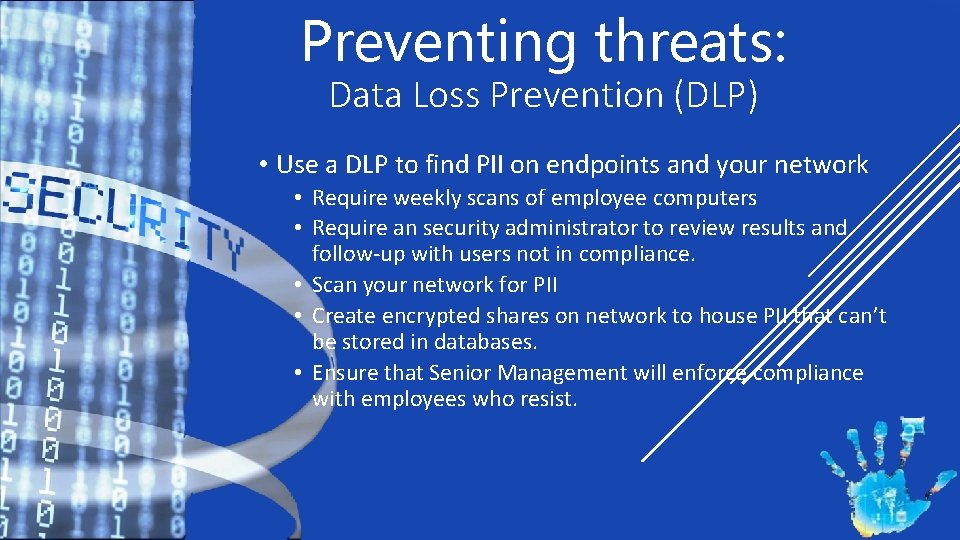 Preventing threats:
Data Loss Prevention (DLP)

• Use a DLP to find PII on endpoints and your network
• Require weekly scans of employee computers
• Require an security administrator to review results and follow-up with users not in compliance.
• Scan your network for PII
• Create encrypted shares on network to house PII that can't be stored in databases.
• Ensure that Senior Management will enforce compliance with employees who resist.

SECURITY